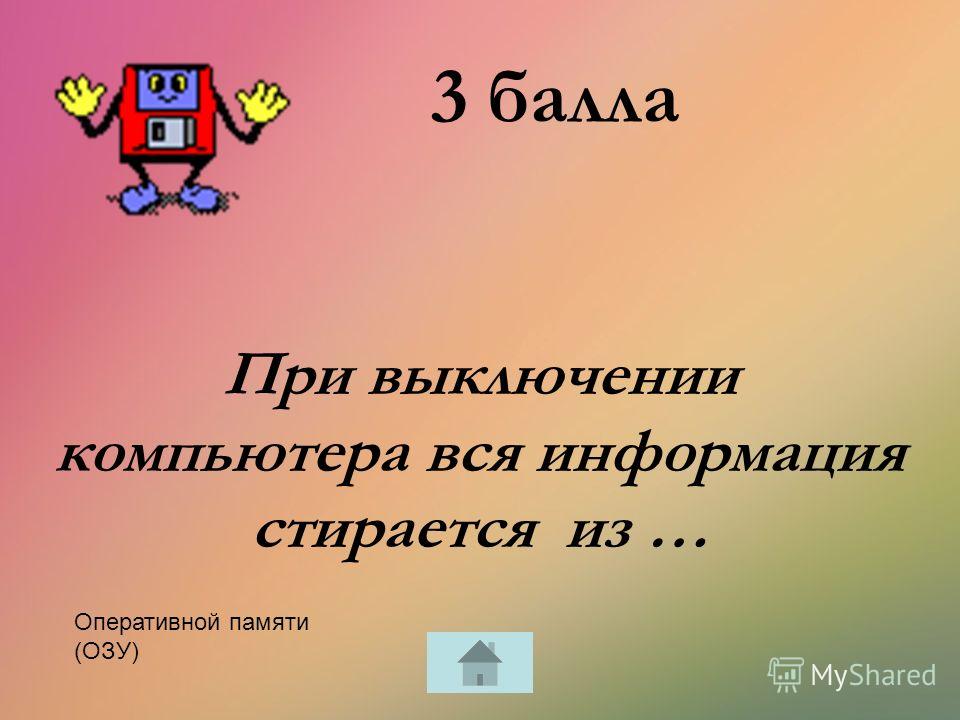 3 балла

При выключении компьютера вся информация стирается из …

Оперативной памяти (ОЗУ)

MyShared